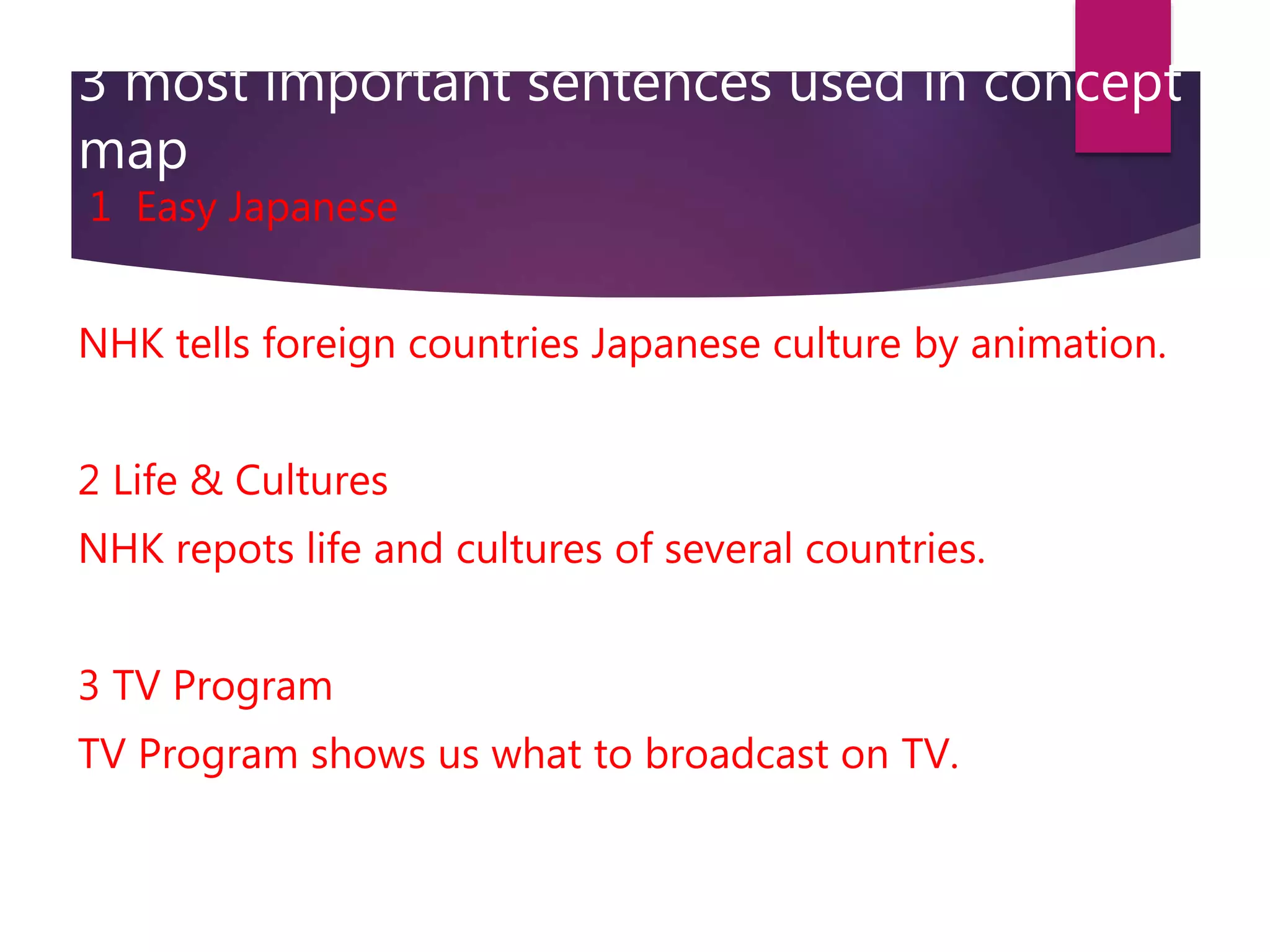 3 most important sentences used in concept map
1 Easy Japanese

NHK tells foreign countries Japanese culture by animation.

2 Life & Cultures

NHK repots life and cultures of several countries.

3 TV Program

TV Program shows us what to broadcast on TV.